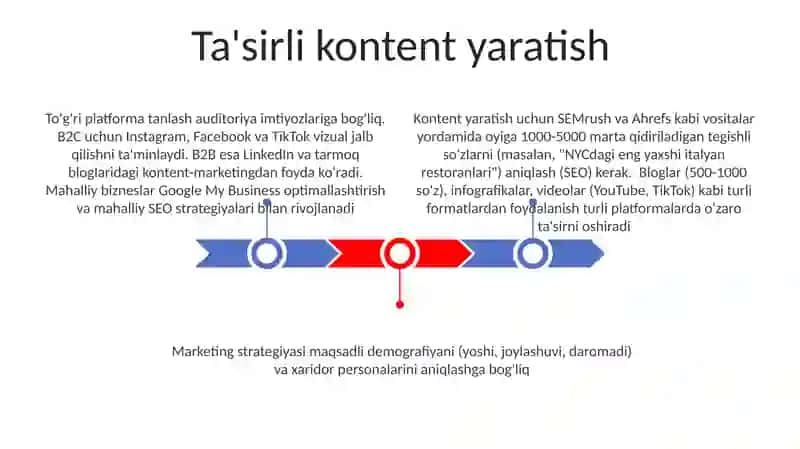 Ta'sirli kontent yaratish

To'g'ri platforma tanlash auditoriya imtiyozlariga bog'liq. B2C uchun Instagram, Facebook va TikTok vizual jalb qilishni ta'minlaydi. B2B esa LinkedIn va tarmoq bloglaridagi kontent-marketingdan foyda ko'radi. Mahalliy bizneslar Google My Business optimallashtirish va mahalliy SEO strategiyalari bilan rivojlanadi

Kontent yaratish uchun SEMrush va Ahrefs kabi vositalar yordamida oyiga 1000-5000 marta qidiriladigan tegishli so'zlarni (masalan, "NYCdagi eng yaxshi italyan restoranlari") aniqlash (SEO) kerak. Bloglar (500-1000 so'z), infografikalar, videolar (YouTube, TikTok) kabi turli formatlardan foydalanish turli platformalarda o'zaro ta'sirni oshiradi

Marketing strategiyasi maqsadli demografiyani (yoshi, joylashuvi, daromadi) va xaridor personalarini aniqlashga bog'liq